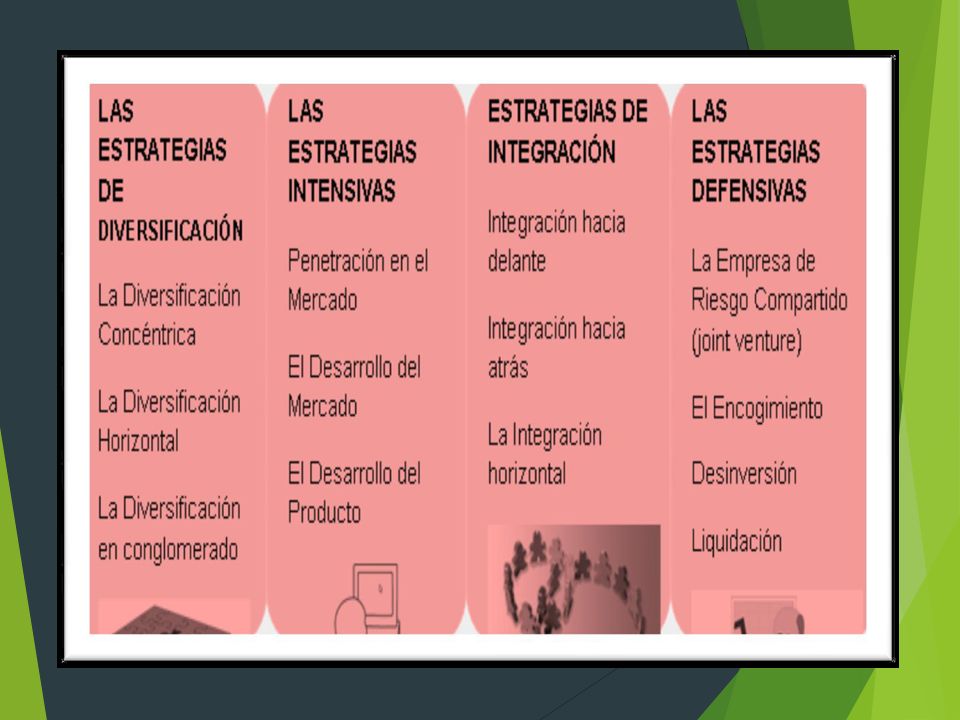 LAS ESTRATEGIAS DE DIVERSIFICACIÓN

La Diversificación Concéntrica

La Diversificación Horizontal

La Diversificación en conglomerado

LAS ESTRATEGIAS INTENSIVAS

Penetración en el Mercado

El Desarrollo del Mercado

El Desarrollo del Producto

ESTRATEGIAS DE INTEGRACIÓN

Integración hacia delante

Integración hacia atrás

La Integración horizontal

LAS ESTRATEGIAS DEFENSIVAS

La Empresa de Riesgo Compartido (joint venture)

El Encogimiento

Desinversión

Liquidación